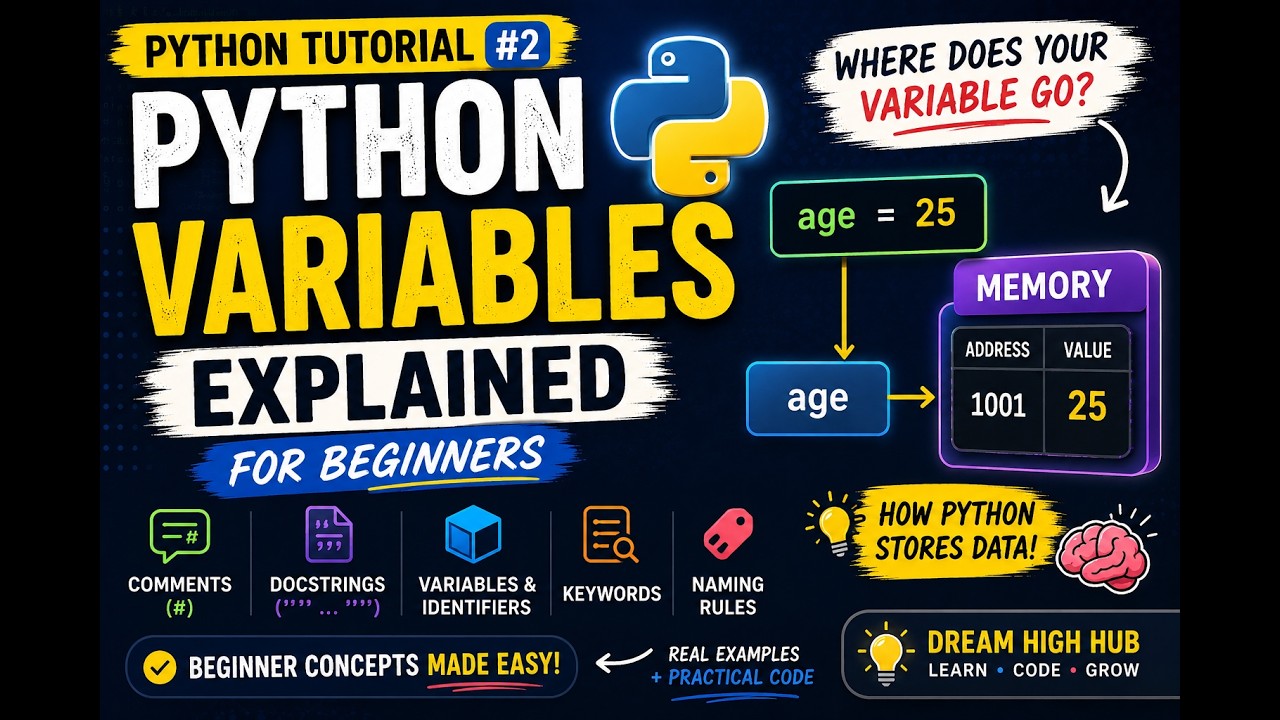 PYTHON TUTORIAL #2

PYTHON VARIABLES EXPLAINED

FOR BEGINNERS

WHERE DOES YOUR VARIABLE GO?

age = 25

age

MEMORY

| ADDRESS | VALUE |
|---|---|
| 1001 | 25 |

HOW PYTHON STORES DATA!

COMMENTS (#)

DOCSTRINGS (""" ... """)

VARIABLES & IDENTIFIERS

KEYWORDS

NAMING RULES

BEGINNER CONCEPTS MADE EASY!

REAL EXAMPLES + PRACTICAL CODE

DREAM HIGH HUB
LEARN • CODE • GROW